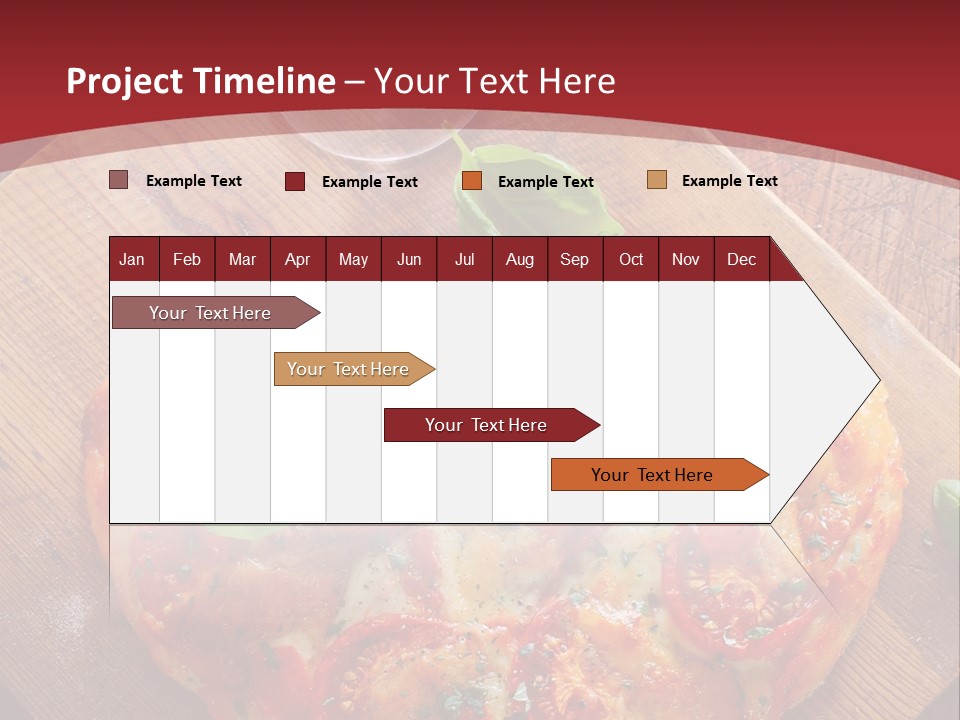 Project Timeline – Your Text Here

Example Text
Example Text
Example Text
Example Text

| Jan | Feb | Mar | Apr | May | Jun | Jul | Aug | Sep | Oct | Nov | Dec |
|---|---|---|---|---|---|---|---|---|---|---|---|

Your Text Here

Your Text Here

Your Text Here

Your Text Here